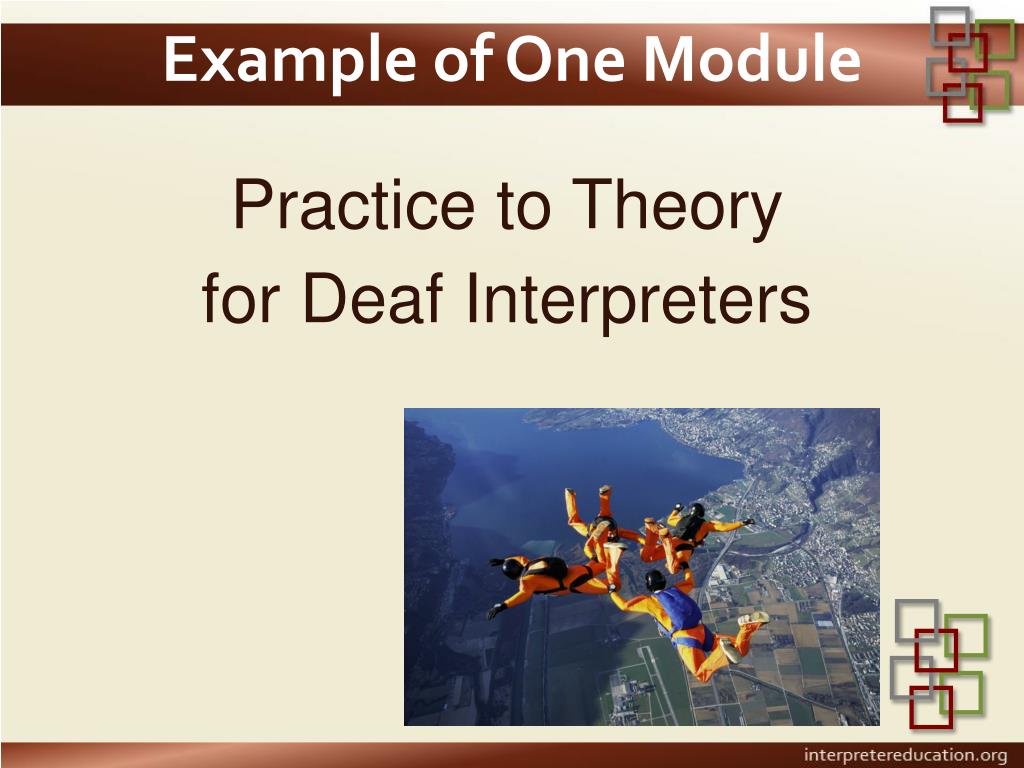 Example of One Module

Practice to Theory
for Deaf Interpreters

interpretereducation.org